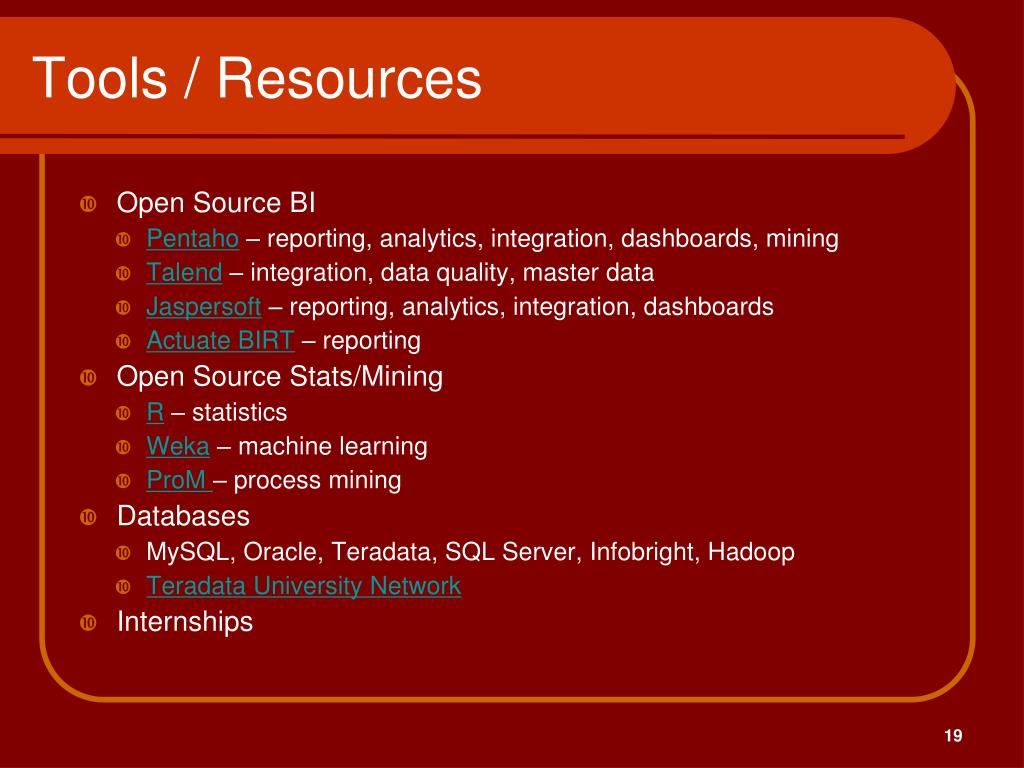 Tools / Resources

Open Source BI
Pentaho – reporting, analytics, integration, dashboards, mining
Talend – integration, data quality, master data
Jaspersoft – reporting, analytics, integration, dashboards
Actuate BIRT – reporting
Open Source Stats/Mining
R – statistics
Weka – machine learning
ProM – process mining
Databases
MySQL, Oracle, Teradata, SQL Server, Infobright, Hadoop
Teradata University Network
Internships

19